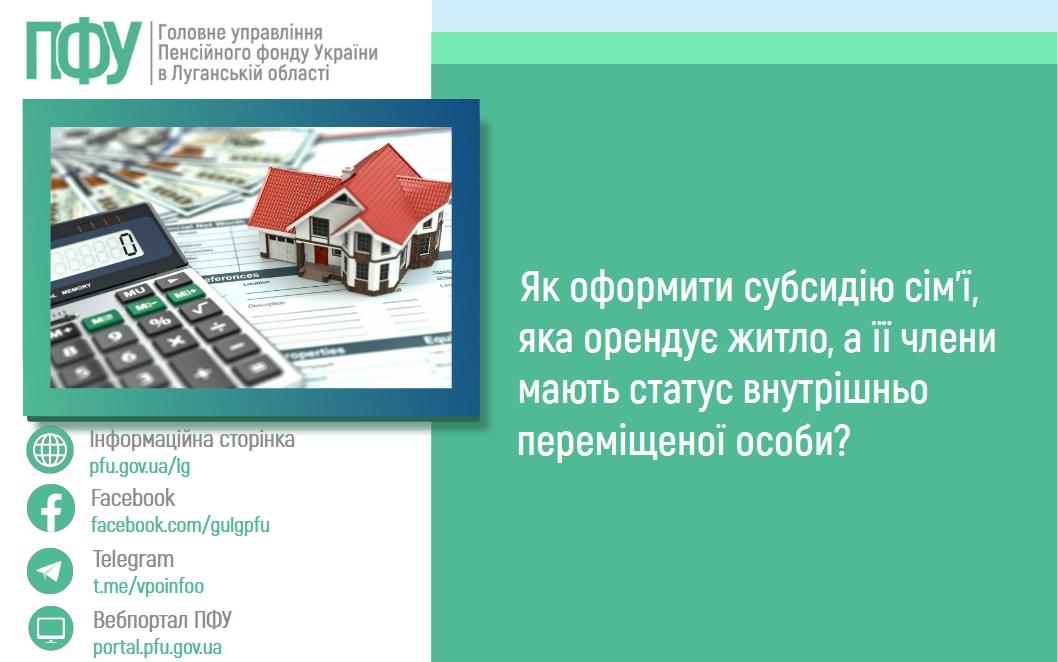 ПФУ Головне управління Пенсійного фонду України в Луганській області

Як оформити субсидію сім'ї, яка орендує житло, а її члени мають статус внутрішньо переміщеної особи?

Інформаційна сторінка
pfu.gov.ua/lg

Facebook
facebook.com/gulgpfu

Telegram
t.me/vpoinfoo

Вебпортал ПФУ
portal.pfu.gov.ua